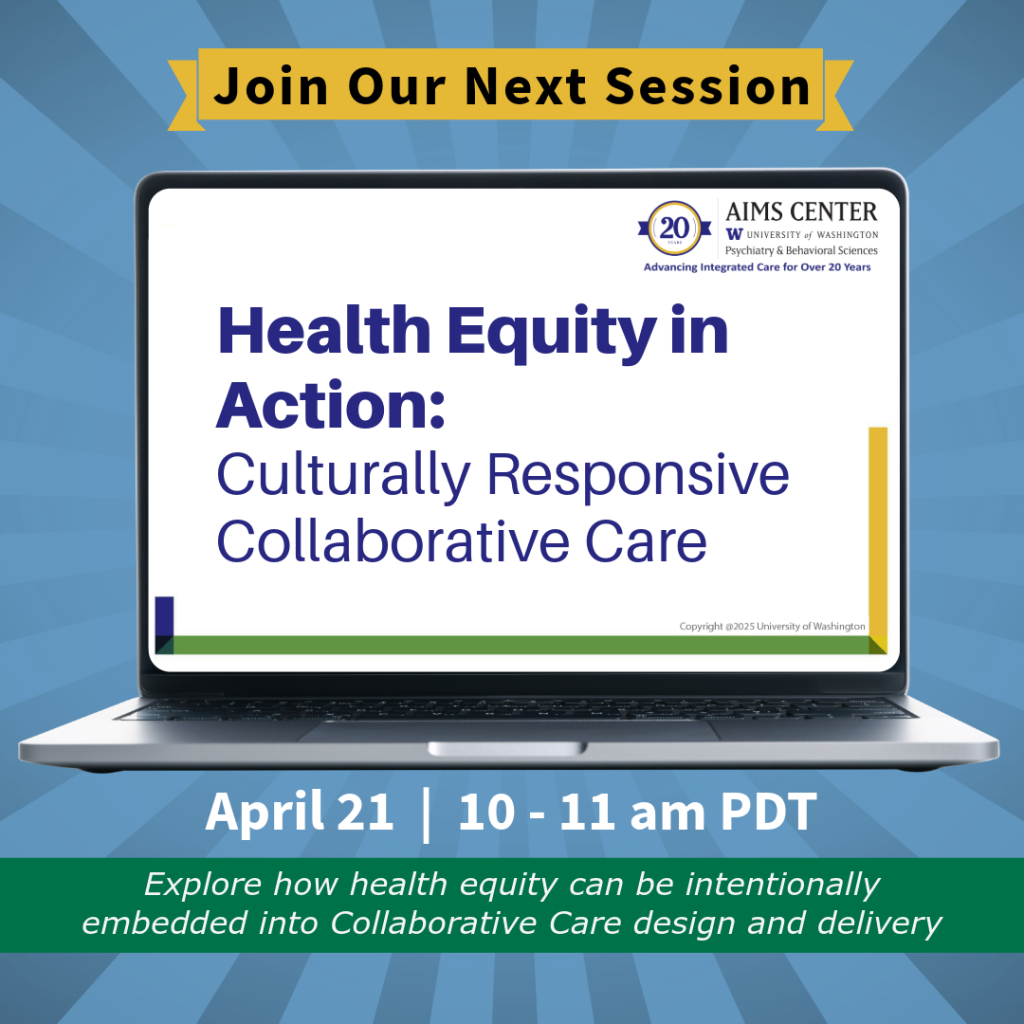 Join Our Next Session

20 YEARS

AIMS CENTER
W UNIVERSITY of WASHINGTON
Psychiatry & Behavioral Sciences
Advancing Integrated Care for Over 20 Years

Health Equity in Action:
Culturally Responsive Collaborative Care

Copyright @2025 University of Washington

April 21 | 10 - 11 am PDT

Explore how health equity can be intentionally embedded into Collaborative Care design and delivery